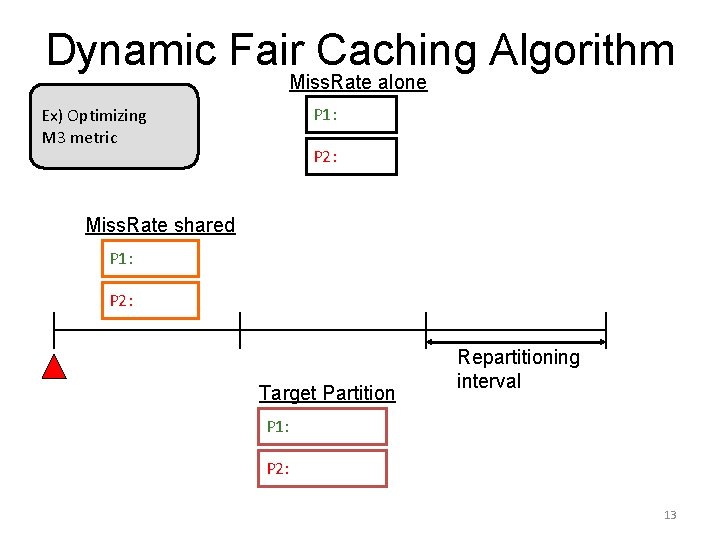 Dynamic Fair Caching Algorithm

Ex) Optimizing M3 metric

MissRate alone

P1:

P2:

MissRate shared

P1:

P2:

Repartitioning interval

Target Partition

P1:

P2:

13